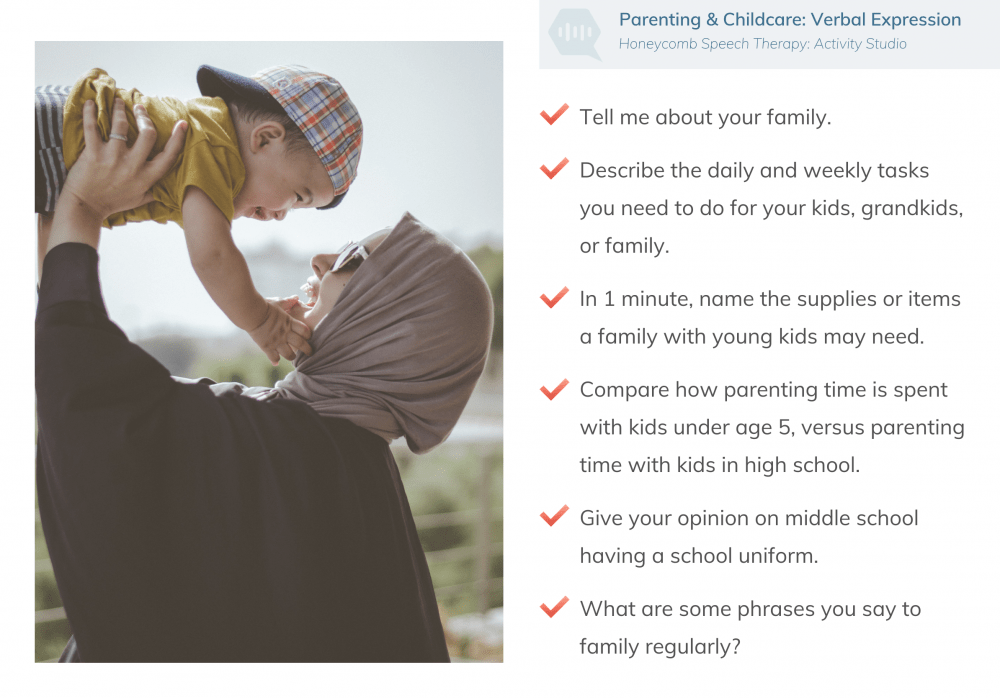 Parenting & Childcare: Verbal Expression
Honeycomb Speech Therapy: Activity Studio

Tell me about your family.

Describe the daily and weekly tasks you need to do for your kids, grandkids, or family.

In 1 minute, name the supplies or items a family with young kids may need.

Compare how parenting time is spent with kids under age 5, versus parenting time with kids in high school.

Give your opinion on middle school having a school uniform.

What are some phrases you say to family regularly?